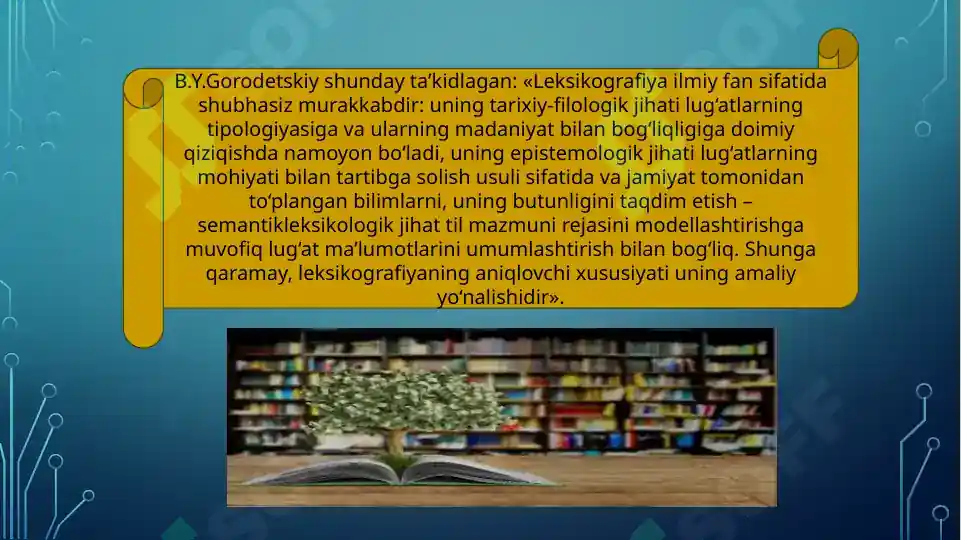 B.Y.Gorodetskiy shunday ta’kidlagan: «Leksikografiya ilmiy fan sifatida shubhasiz murakkabdir: uning tarixiy-filologik jihati lug‘atlarning tipologiyasiga va ularning madaniyat bilan bog‘liqligiga doimiy qiziqishda namoyon bo‘ladi, uning epistemologik jihati lug‘atlarning mohiyati bilan tartibga solish usuli sifatida va jamiyat tomonidan to‘plangan bilimlarni, uning butunligini taqdim etish – semantikleksikologik jihat til mazmuni rejasini modellashtirishga muvofiq lug‘at ma’lumotlarini umumlashtirish bilan bog‘liq. Shunga qaramay, leksikografiyaning aniqlovchi xususiyati uning amaliy yo‘nalishidir».